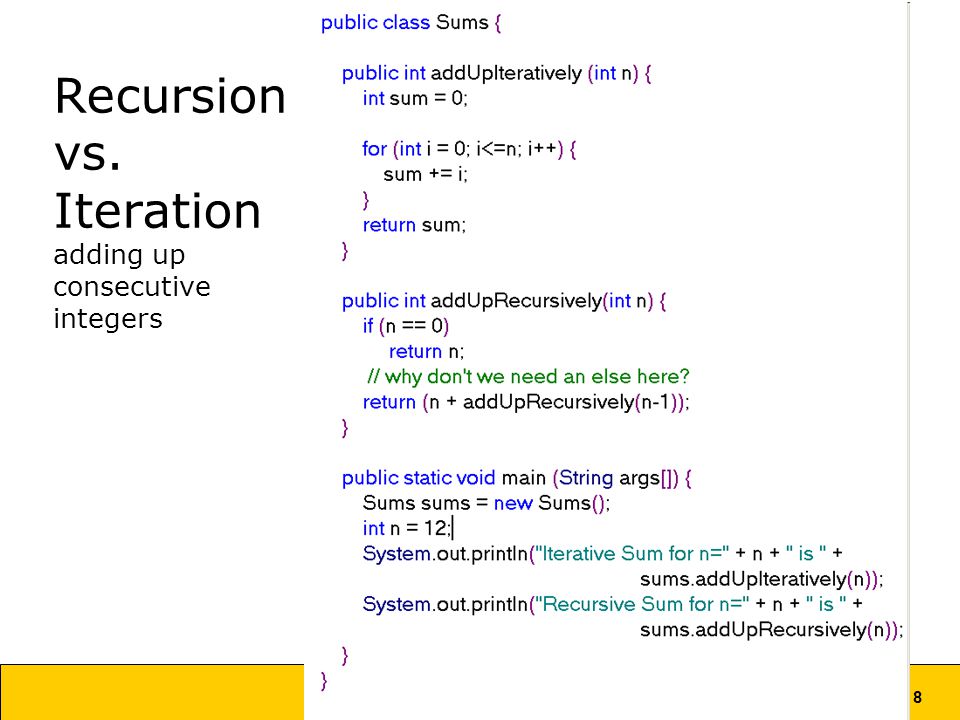 Recursion vs. Iteration
adding up consecutive integers

public class Sums {

public int addUpIteratively (int n) {
int sum = 0;

for (int i = 0; i<=n; i++) {
sum += i;
}
return sum;
}

public int addUpRecursively(int n) {
if (n == 0)
return n;
// why don't we need an else here?
return (n + addUpRecursively(n-1));
}

public static void main (String args[]) {
Sums sums = new Sums();
int n = 12;
System.out.println("Iterative Sum for n=" + n + " is " +
sums.addUpIteratively(n));
System.out.println("Recursive Sum for n=" + n + " is " +
sums.addUpRecursively(n));
}
}

8